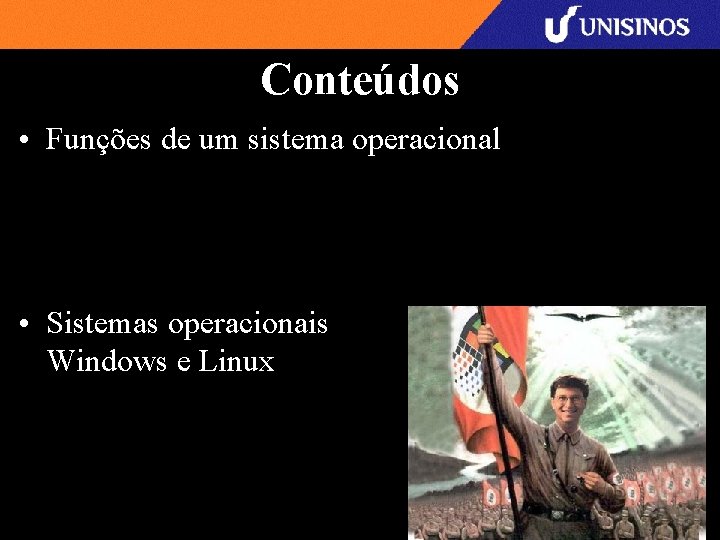 UNISINOS

Conteúdos

• Funções de um sistema operacional

• Sistemas operacionais Windows e Linux